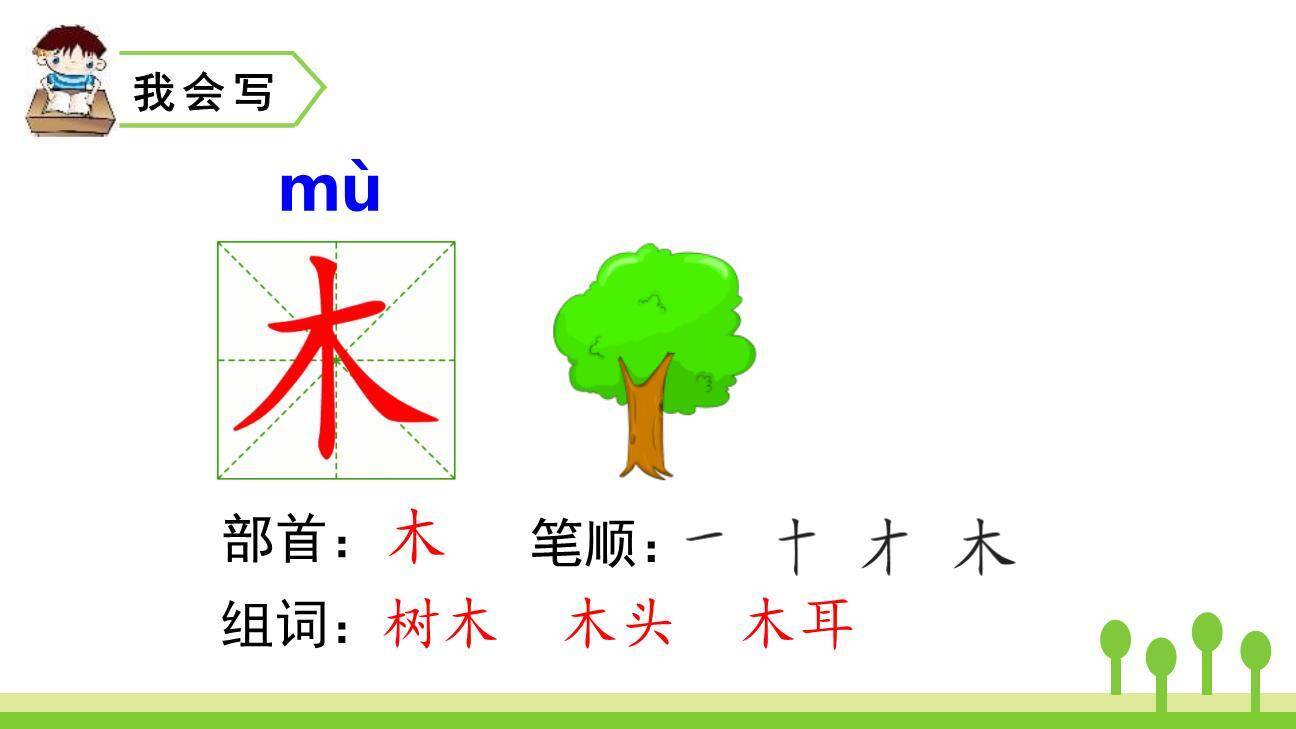 我会写

mù

木

部首：木　　笔顺：一　十　才　木

组词：树木　木头　木耳